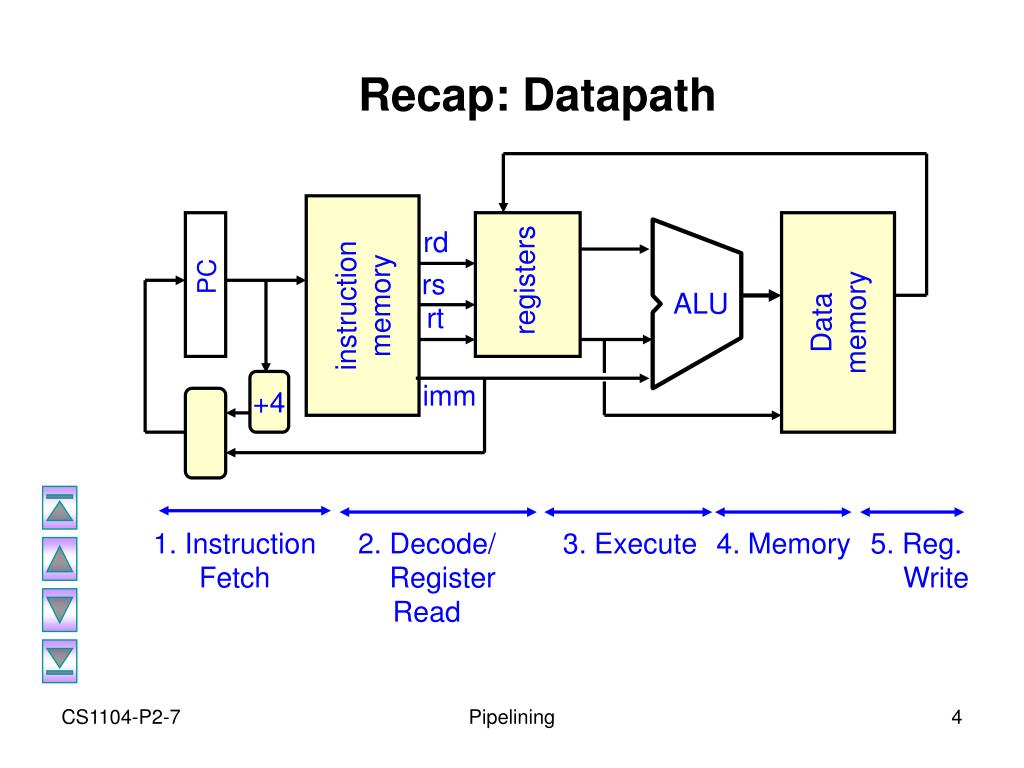 Recap: Datapath

PC

+4

instruction memory

rd
rs
rt
imm

registers

ALU

Data memory

1. Instruction Fetch

2. Decode/ Register Read

3. Execute

4. Memory

5. Reg. Write

CS1104-P2-7

Pipelining

4